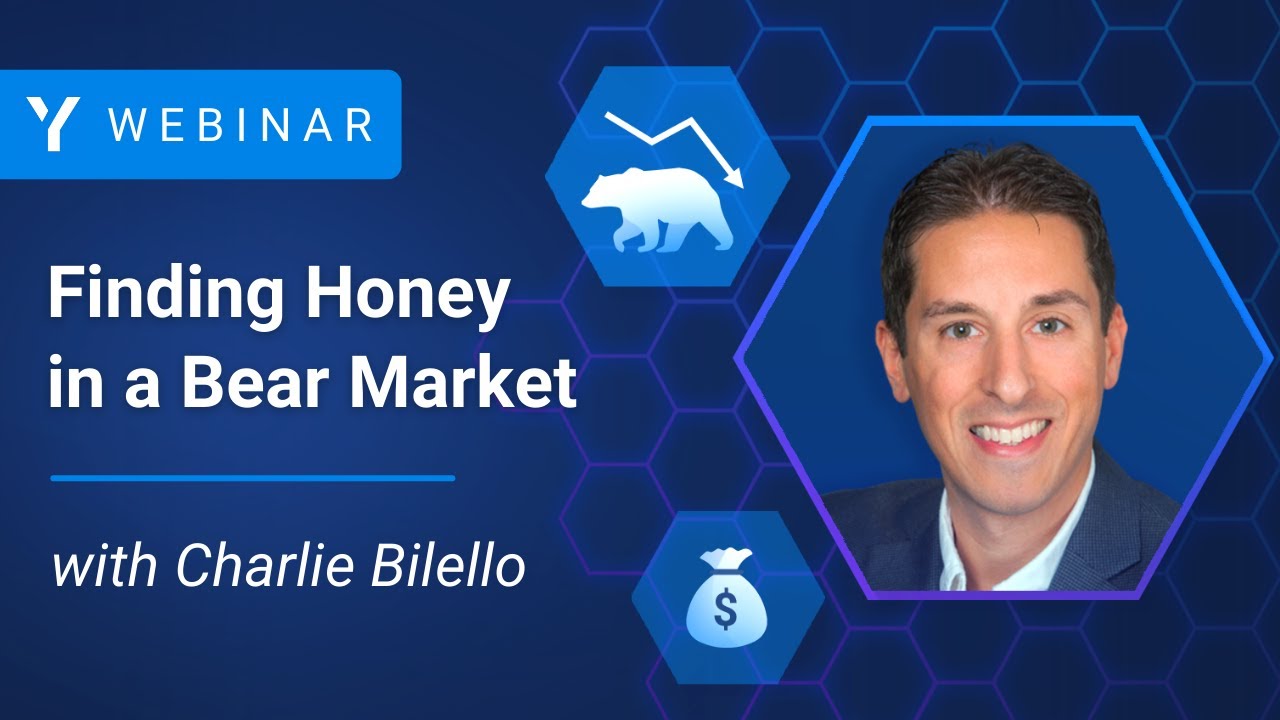 Y WEBINAR

Finding Honey in a Bear Market

with Charlie Bilello

$